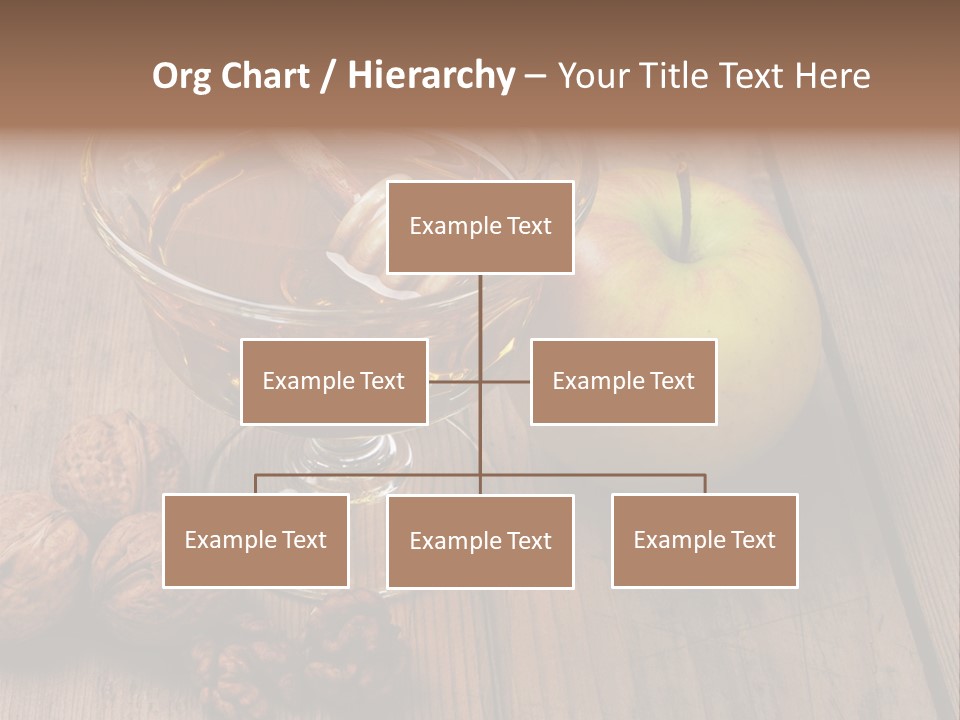 Org Chart / Hierarchy – Your Title Text Here

Example Text

Example Text

Example Text

Example Text

Example Text

Example Text